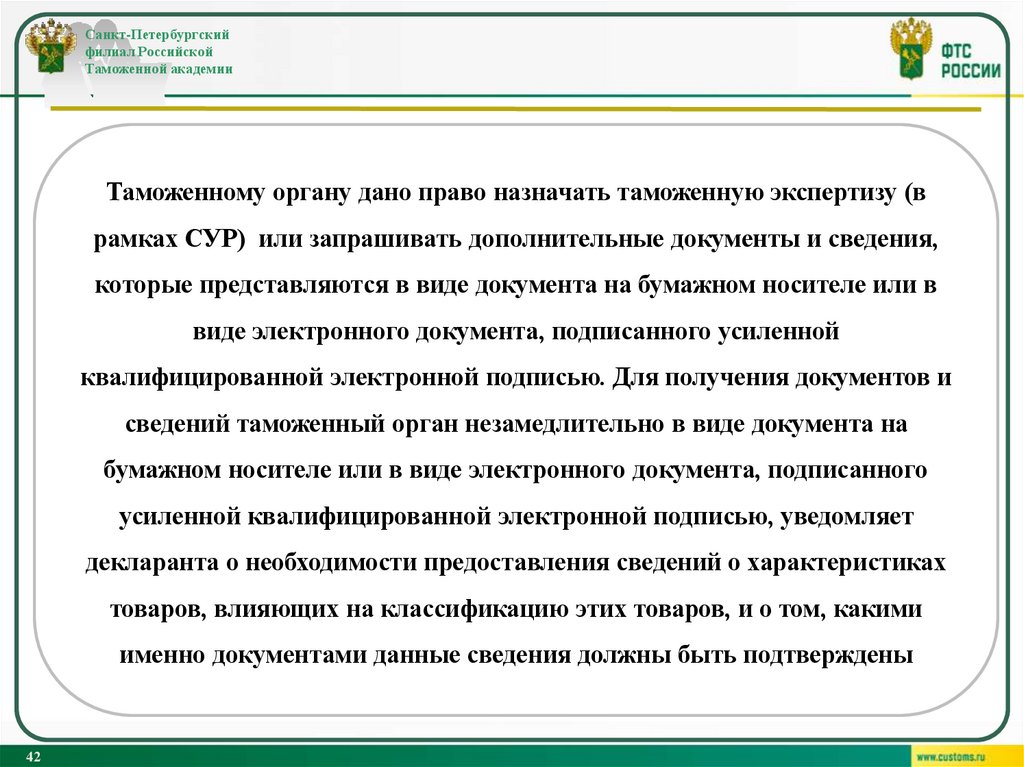 Санкт-Петербургский филиал Российской Таможенной академии

ФТС РОССИИ

Таможенному органу дано право назначать таможенную экспертизу (в рамках СУР) или запрашивать дополнительные документы и сведения, которые представляются в виде документа на бумажном носителе или в виде электронного документа, подписанного усиленной квалифицированной электронной подписью. Для получения документов и сведений таможенный орган незамедлительно в виде документа на бумажном носителе или в виде электронного документа, подписанного усиленной квалифицированной электронной подписью, уведомляет декларанта о необходимости предоставления сведений о характеристиках товаров, влияющих на классификацию этих товаров, и о том, какими именно документами данные сведения должны быть подтверждены

42

www.customs.ru